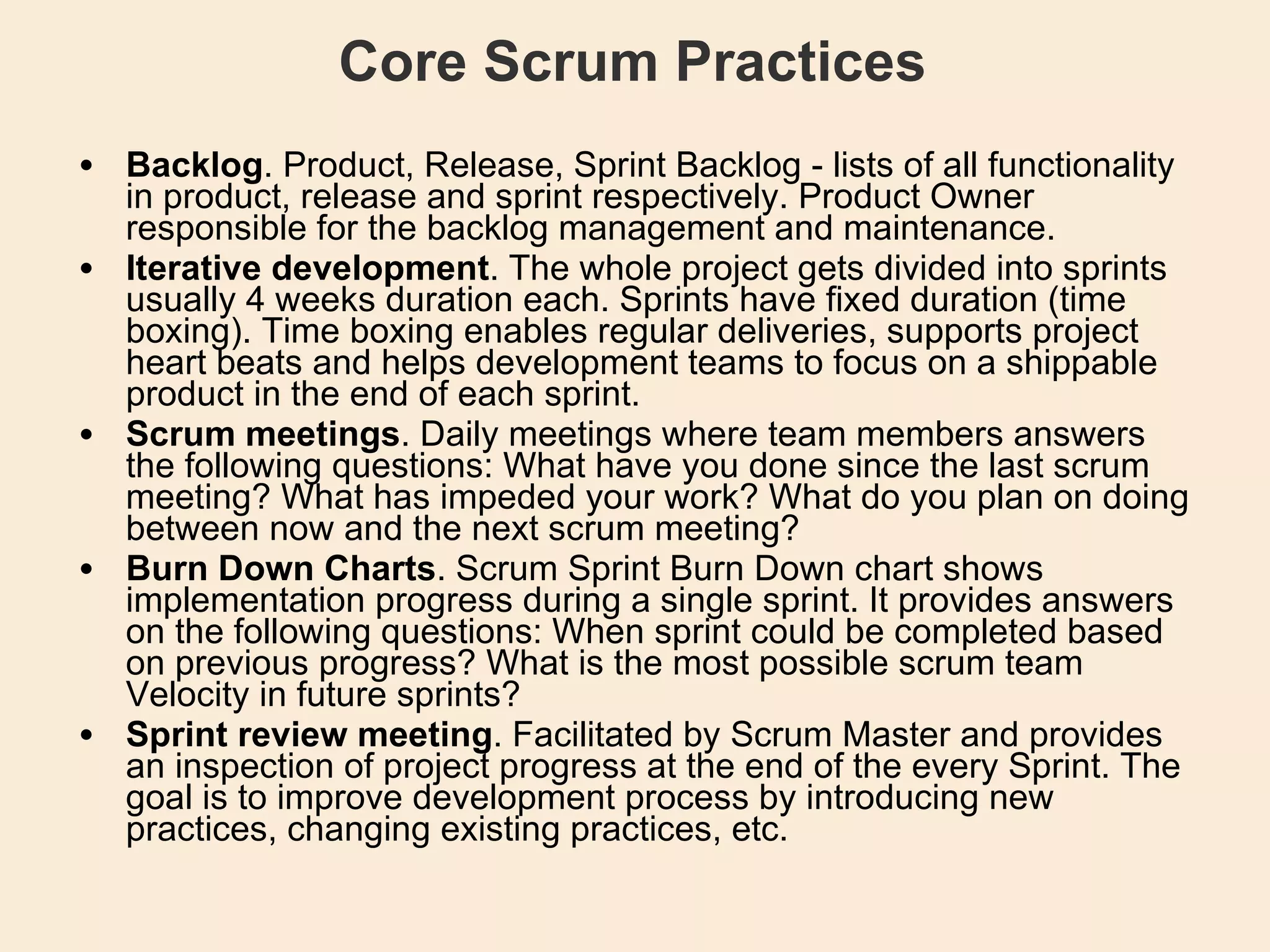 Core Scrum Practices

• Backlog. Product, Release, Sprint Backlog - lists of all functionality in product, release and sprint respectively. Product Owner responsible for the backlog management and maintenance.
• Iterative development. The whole project gets divided into sprints usually 4 weeks duration each. Sprints have fixed duration (time boxing). Time boxing enables regular deliveries, supports project heart beats and helps development teams to focus on a shippable product in the end of each sprint.
• Scrum meetings. Daily meetings where team members answers the following questions: What have you done since the last scrum meeting? What has impeded your work? What do you plan on doing between now and the next scrum meeting?
• Burn Down Charts. Scrum Sprint Burn Down chart shows implementation progress during a single sprint. It provides answers on the following questions: When sprint could be completed based on previous progress? What is the most possible scrum team Velocity in future sprints?
• Sprint review meeting. Facilitated by Scrum Master and provides an inspection of project progress at the end of the every Sprint. The goal is to improve development process by introducing new practices, changing existing practices, etc.